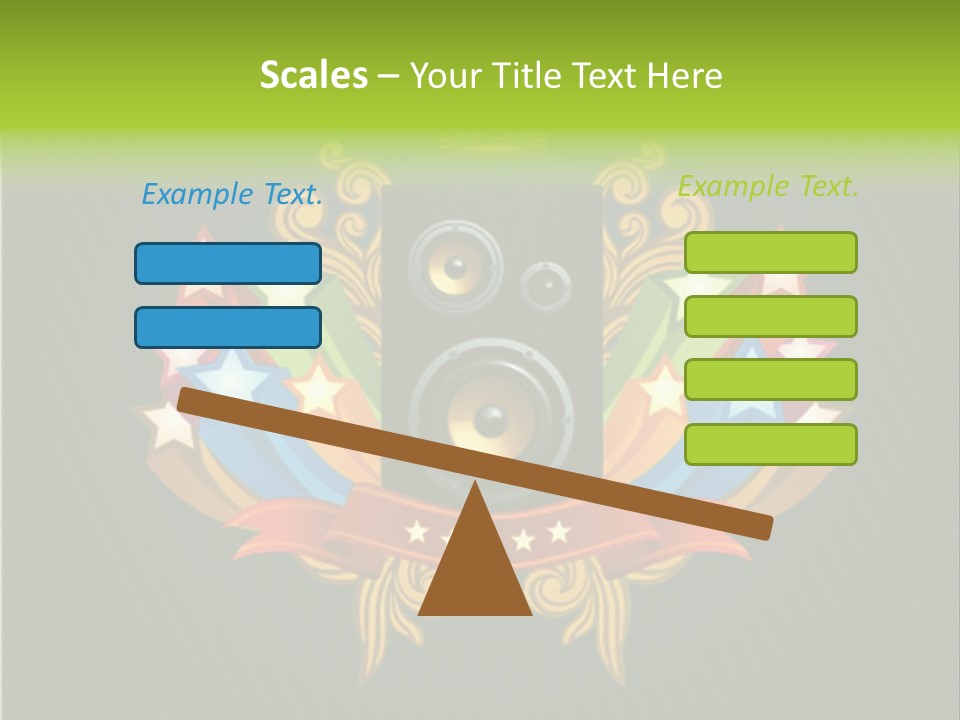 Scales – Your Title Text Here

Example Text.

Example Text.